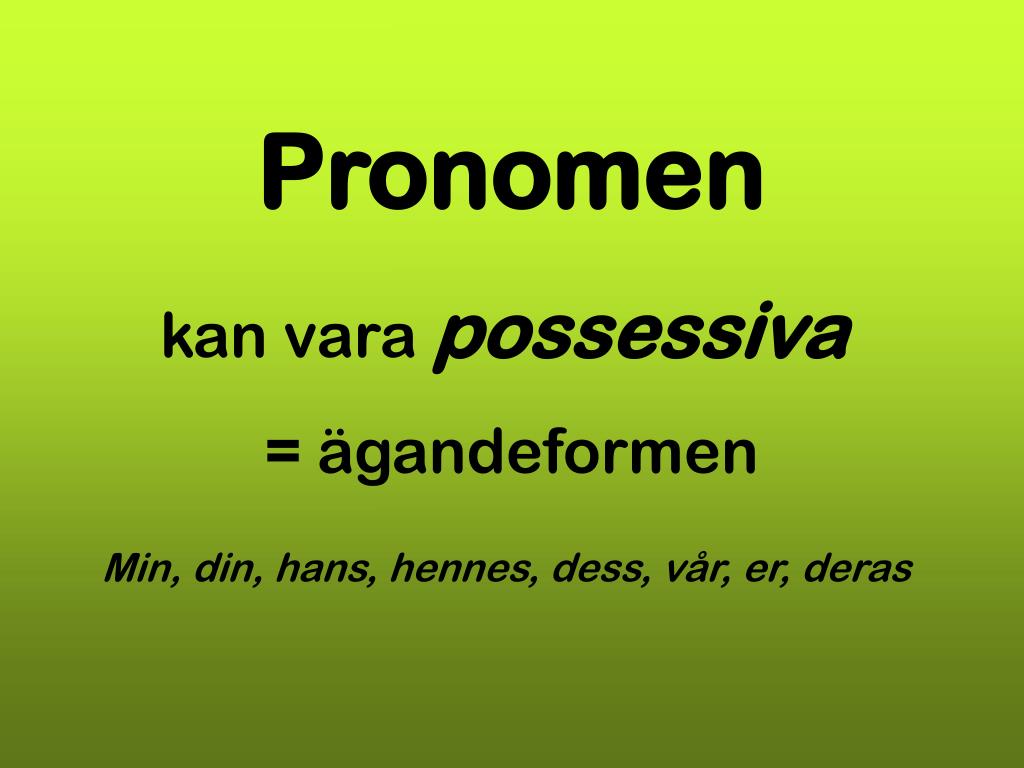 Pronomen

kan vara possessiva

= ägandeformen

Min, din, hans, hennes, dess, vår, er, deras